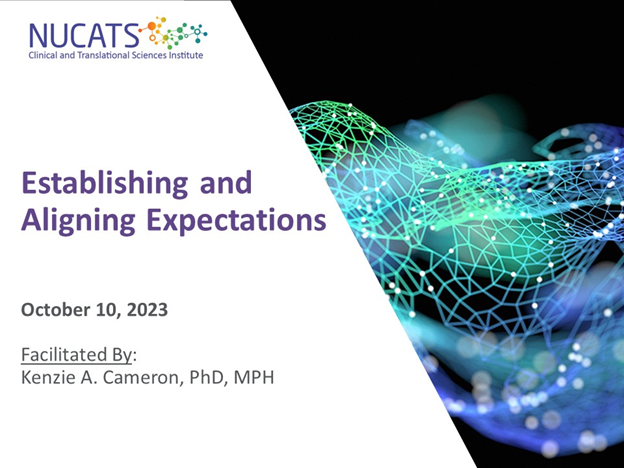 NUCATS
Clinical and Translational Sciences Institute

Establishing and Aligning Expectations

October 10, 2023

Facilitated By:
Kenzie A. Cameron, PhD, MPH